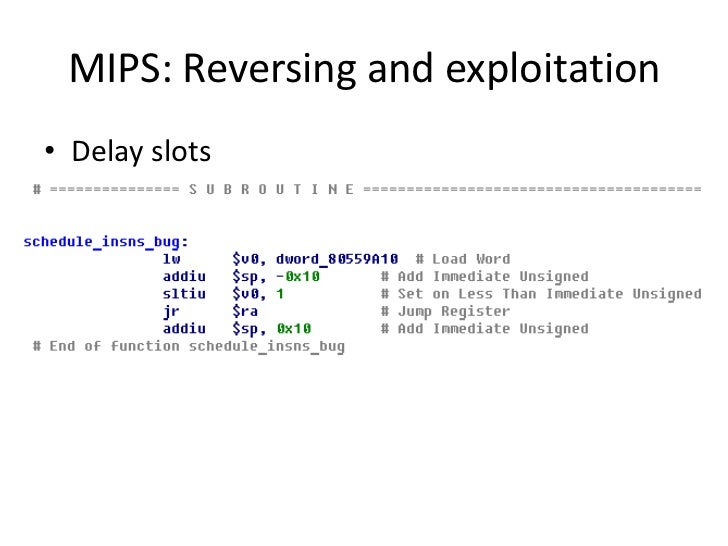 MIPS: Reversing and exploitation

• Delay slots

# =============== S U B R O U T I N E =======================================

schedule_insns_bug:
lw $v0, dword_80559A10 # Load Word
addiu $sp, -0x10 # Add Immediate Unsigned
sltiu $v0, 1 # Set on Less Than Immediate Unsigned
jr $ra # Jump Register
addiu $sp, 0x10 # Add Immediate Unsigned
# End of function schedule_insns_bug